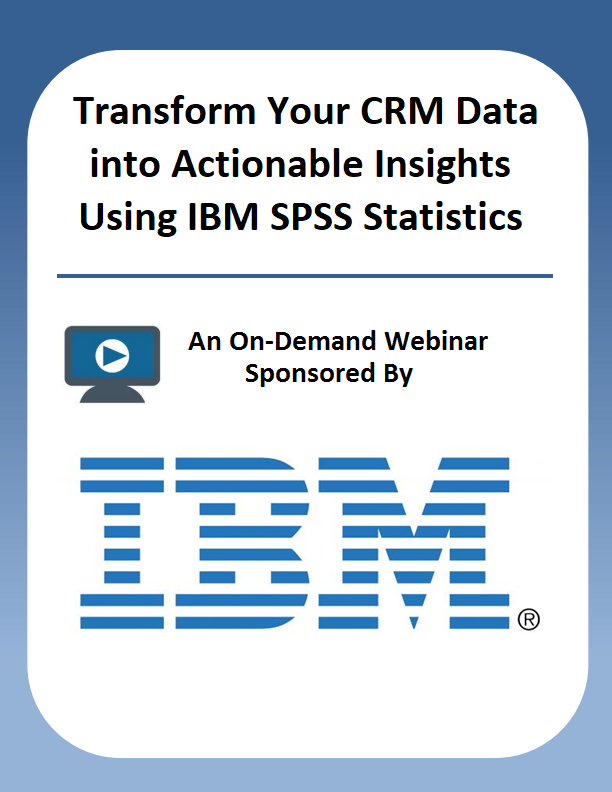 Transform Your CRM Data into Actionable Insights Using IBM SPSS Statistics

An On-Demand Webinar Sponsored By

IBM®